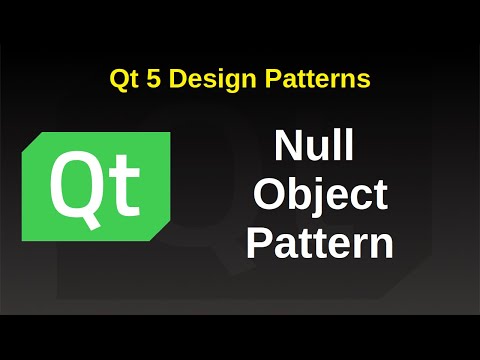 Qt 5 Design Patterns

Qt

Null Object Pattern